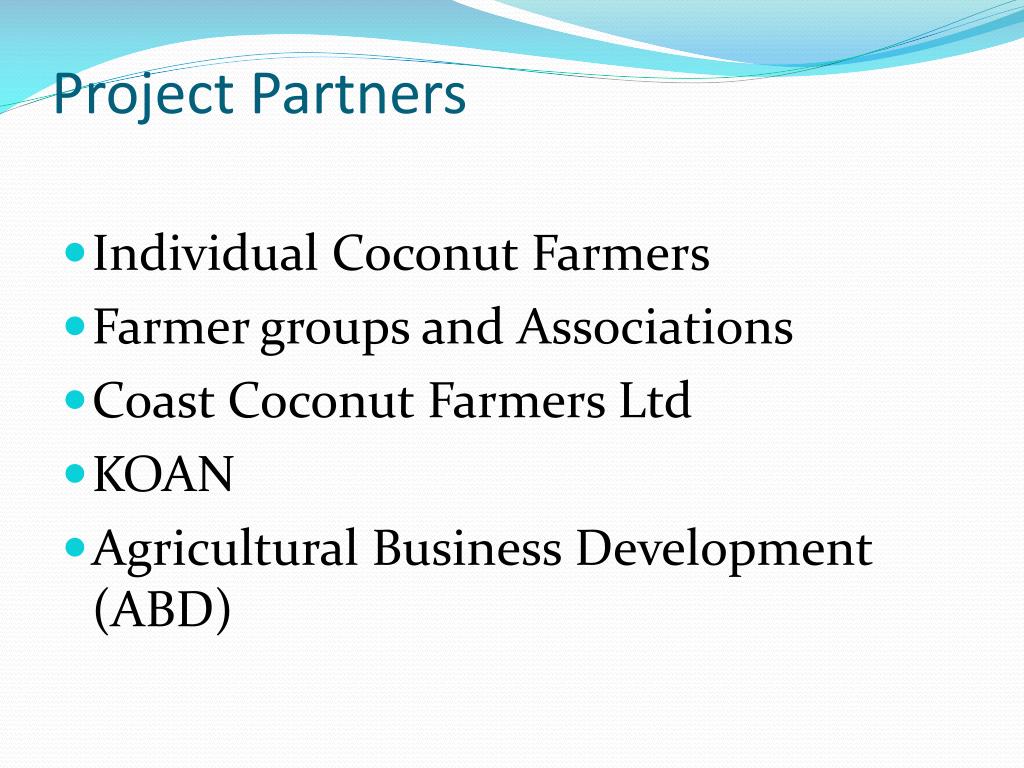 Project Partners

- Individual Coconut Farmers
- Farmer groups and Associations
- Coast Coconut Farmers Ltd
- KOAN
- Agricultural Business Development (ABD)